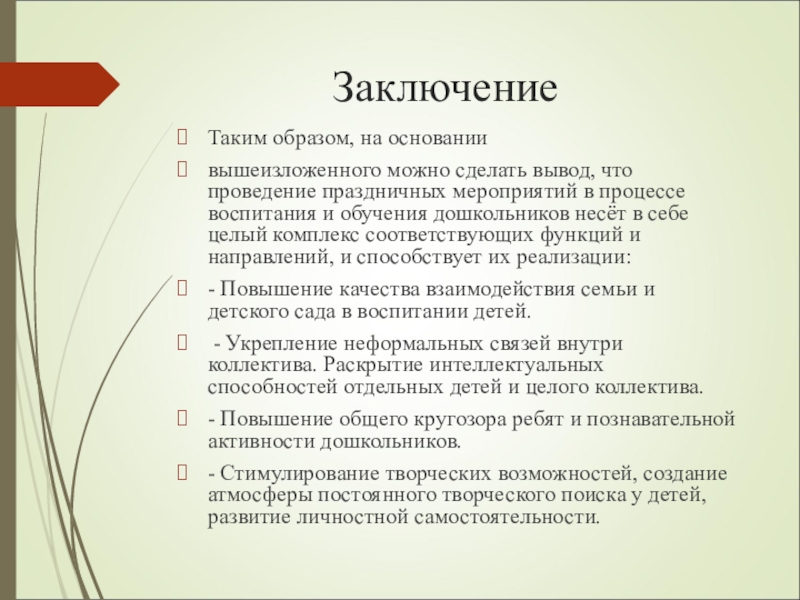 Заключение

Таким образом, на основании

вышеизложенного можно сделать вывод, что проведение праздничных мероприятий в процессе воспитания и обучения дошкольников несёт в себе целый комплекс соответствующих функций и направлений, и способствует их реализации:

- Повышение качества взаимодействия семьи и детского сада в воспитании детей.

- Укрепление неформальных связей внутри коллектива. Раскрытие интеллектуальных способностей отдельных детей и целого коллектива.

- Повышение общего кругозора ребят и познавательной активности дошкольников.

- Стимулирование творческих возможностей, создание атмосферы постоянного творческого поиска у детей, развитие личностной самостоятельности.